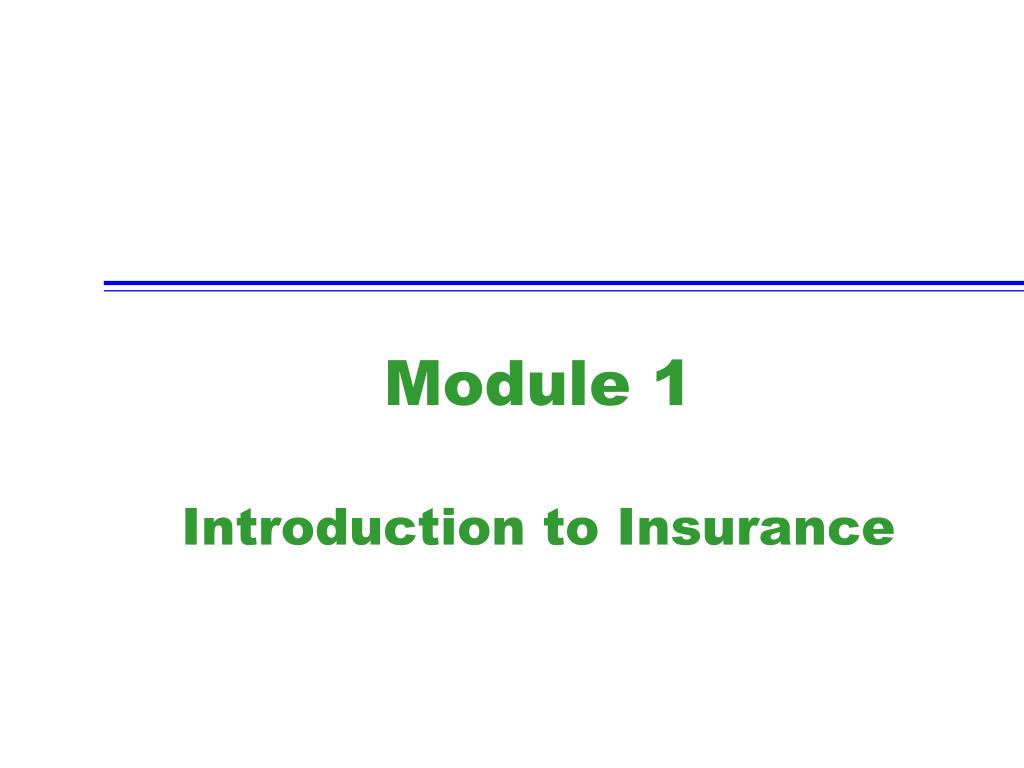 Module 1

Introduction to Insurance